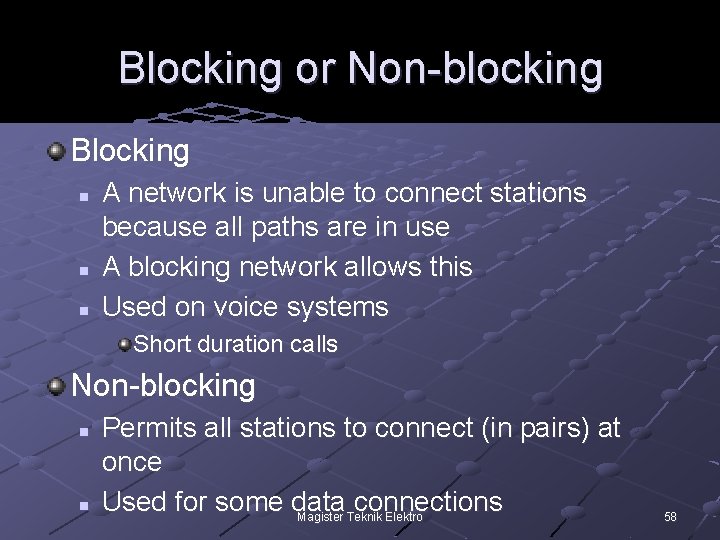 Blocking or Non-blocking

Blocking

A network is unable to connect stations because all paths are in use

A blocking network allows this

Used on voice systems

Short duration calls

Non-blocking

Permits all stations to connect (in pairs) at once

Used for some data connections

Magister Teknik Elektro

58